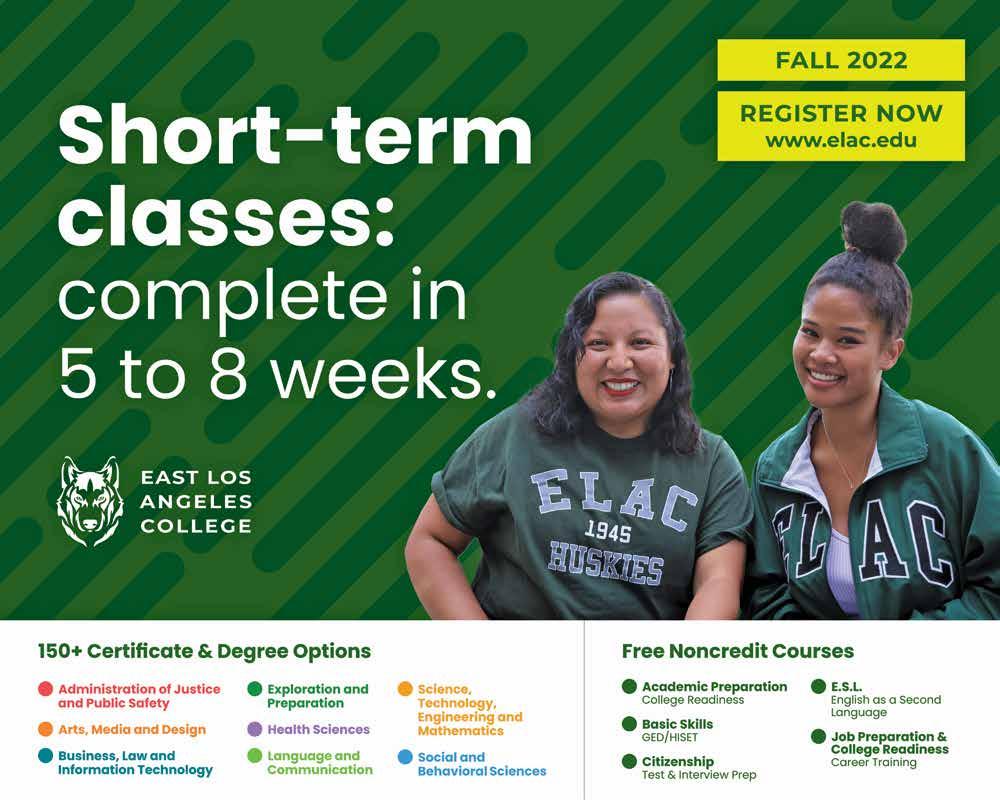 FALL 2022

REGISTER NOW
www.elac.edu

Short-term classes: complete in 5 to 8 weeks.

EAST LOS ANGELES COLLEGE

ELAC
1945
HUSKIES

ELAC

150+ Certificate & Degree Options

Administration of Justice and Public Safety

Arts, Media and Design

Business, Law and Information Technology

Exploration and Preparation

Health Sciences

Language and Communication

Science, Technology, Engineering and Mathematics

Social and Behavioral Sciences

Free Noncredit Courses

Academic Preparation
College Readiness

Basic Skills
GED/HISET

Citizenship
Test & Interview Prep

E.S.L.
English as a Second Language

Job Preparation & College Readiness
Career Training